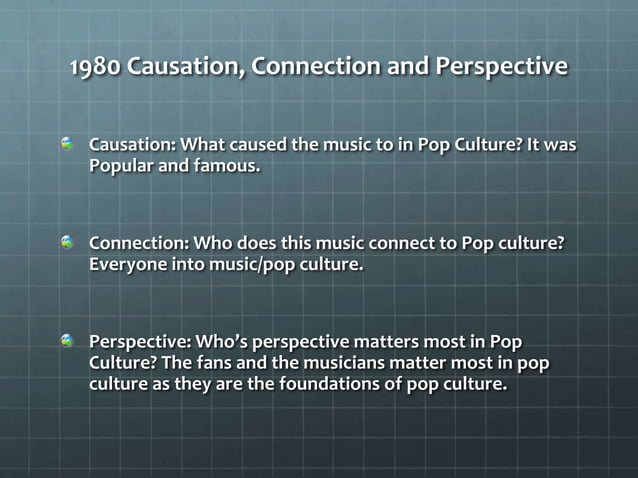 1980 Causation, Connection and Perspective

Causation: What caused the music to in Pop Culture? It was Popular and famous.

Connection: Who does this music connect to Pop culture? Everyone into music/pop culture.

Perspective: Who's perspective matters most in Pop Culture? The fans and the musicians matter most in pop culture as they are the foundations of pop culture.